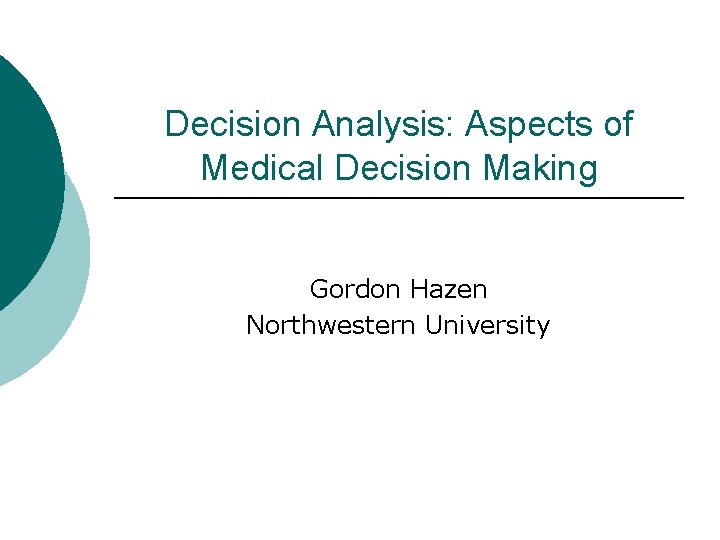 Decision Analysis: Aspects of Medical Decision Making

Gordon Hazen
Northwestern University